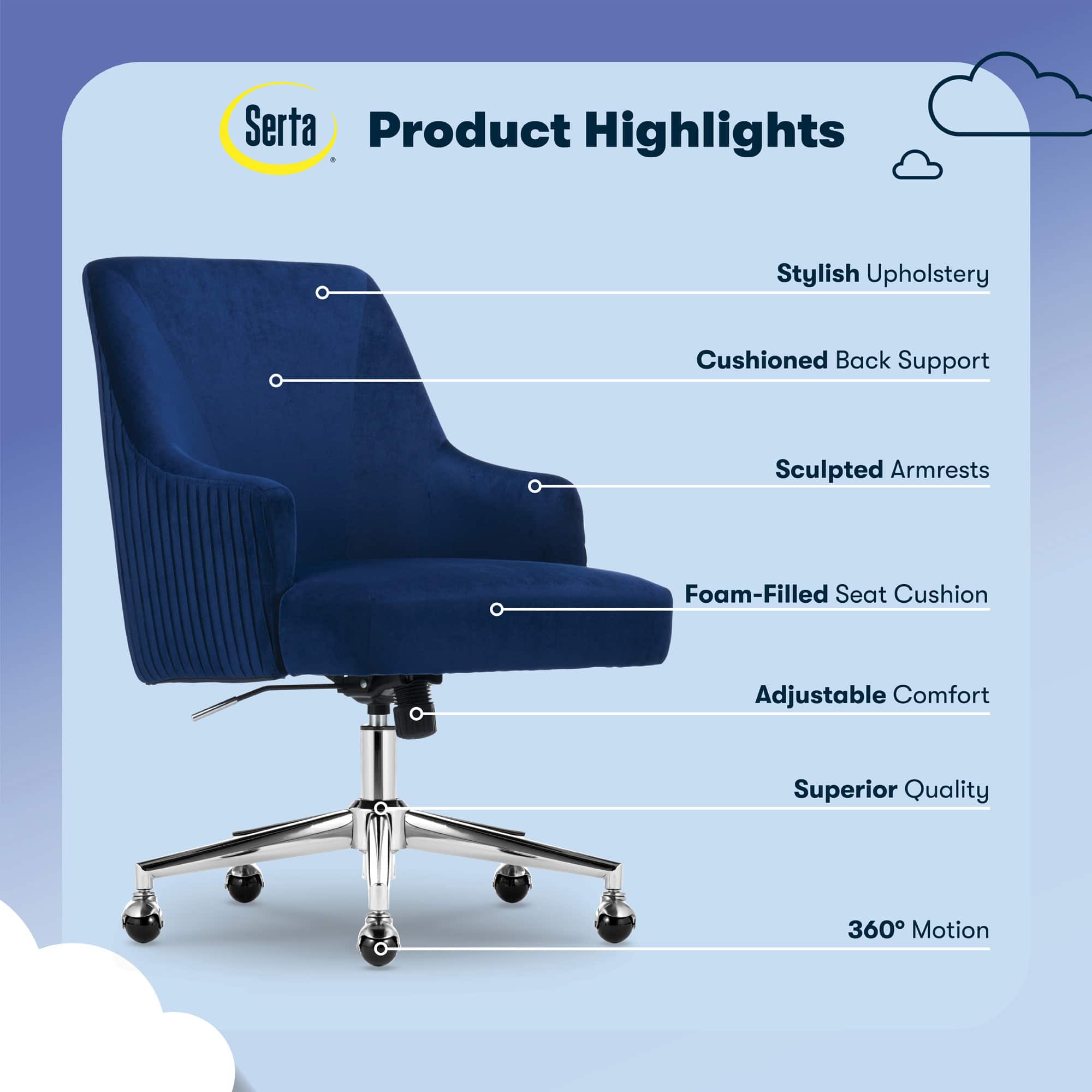 Serta®

Product Highlights

Stylish Upholstery

Cushioned Back Support

Sculpted Armrests

Foam-Filled Seat Cushion

Adjustable Comfort

Superior Quality

360° Motion